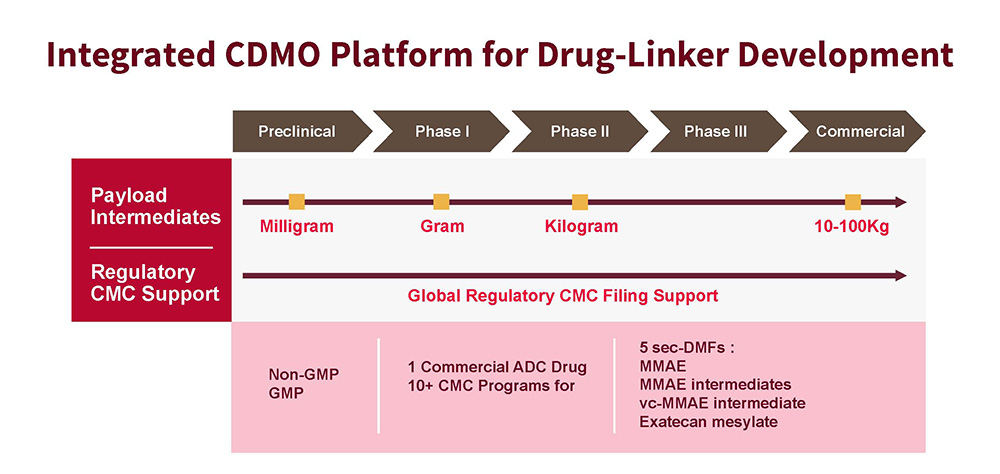 Integrated CDMO Platform for Drug-Linker Development

Preclinical

Phase I

Phase II

Phase III

Commercial

Payload Intermediates

Milligram

Gram

Kilogram

10-100Kg

Regulatory CMC Support

Global Regulatory CMC Filing Support

Non-GMP
GMP

1 Commercial ADC Drug
10+ CMC Programs for

5 sec-DMFs :
MMAE
MMAE intermediates
vc-MMAE intermediate
Exatecan mesylate